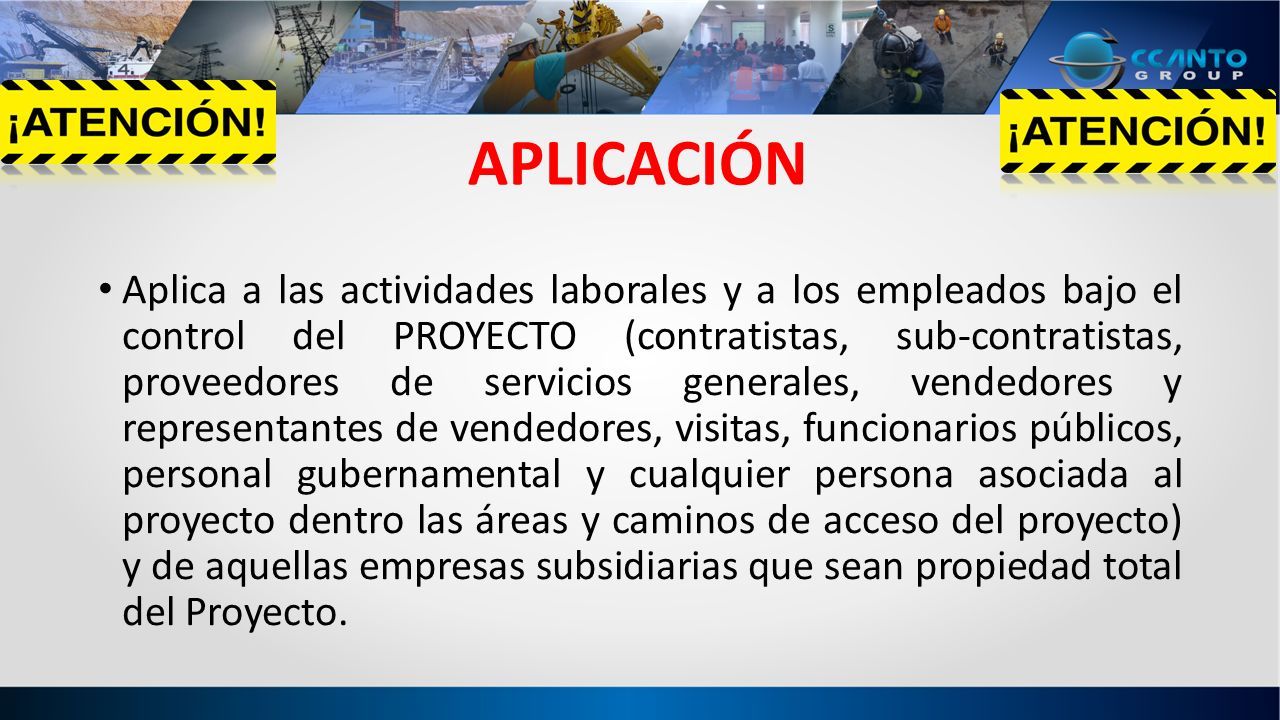 CCANTO GROUP

¡ATENCIÓN!

¡ATENCIÓN!

APLICACIÓN

• Aplica a las actividades laborales y a los empleados bajo el control del PROYECTO (contratistas, sub-contratistas, proveedores de servicios generales, vendedores y representantes de vendedores, visitas, funcionarios públicos, personal gubernamental y cualquier persona asociada al proyecto dentro las áreas y caminos de acceso del proyecto) y de aquellas empresas subsidiarias que sean propiedad total del Proyecto.